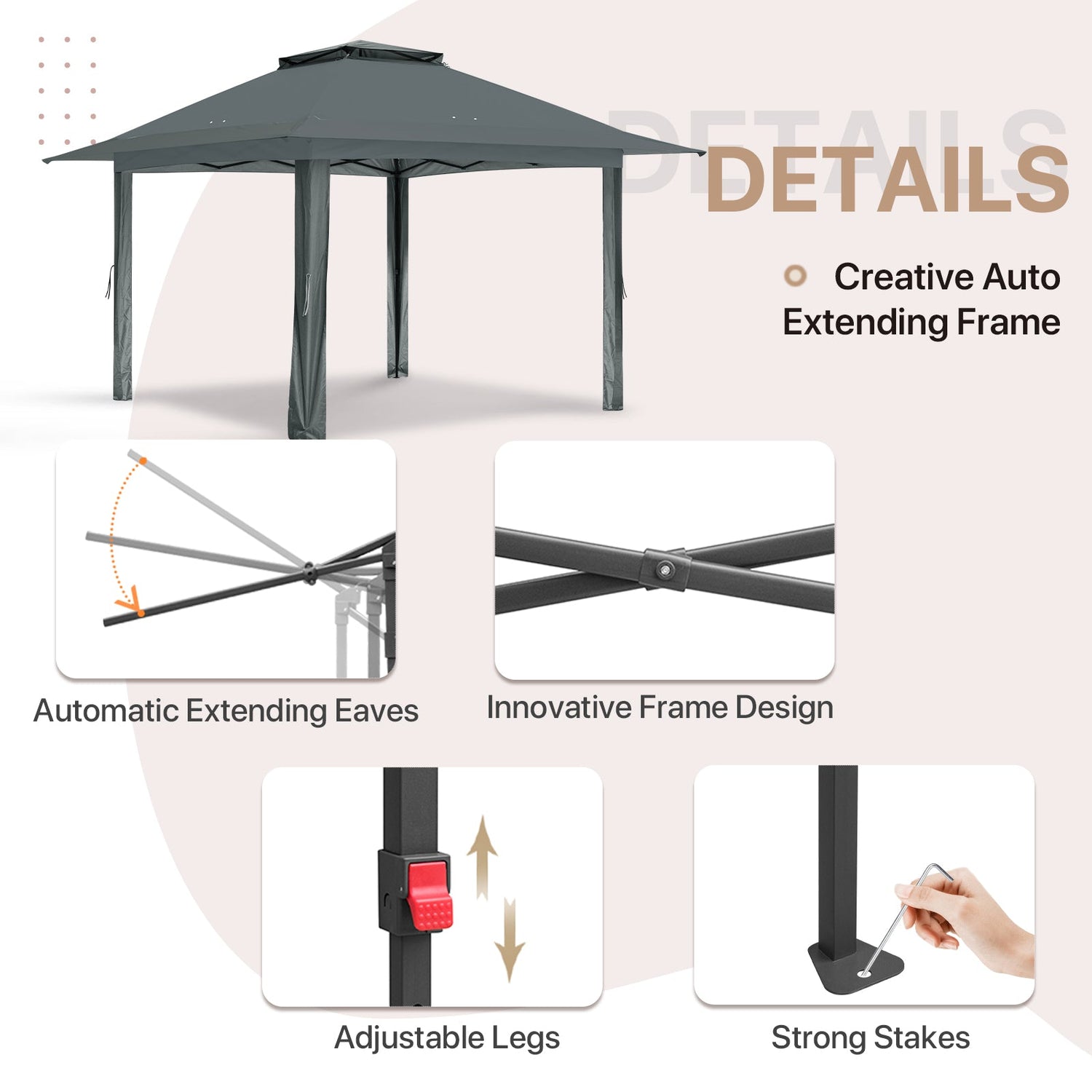 DETAILS

DETAILS

Creative Auto Extending Frame

Automatic Extending Eaves

Innovative Frame Design

Adjustable Legs

Strong Stakes